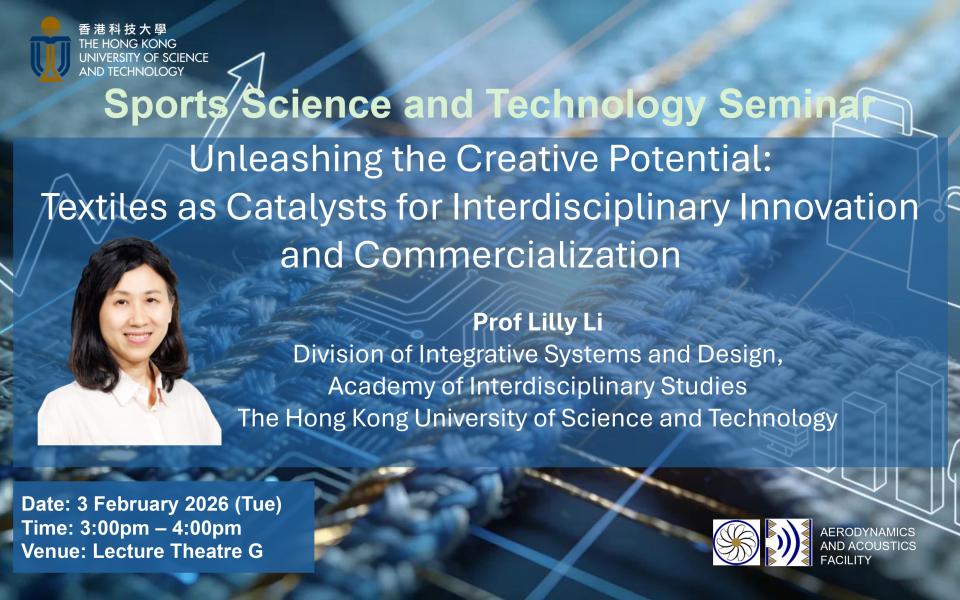 香港科技大學
THE HONG KONG UNIVERSITY OF SCIENCE AND TECHNOLOGY

Sports Science and Technology Seminar

Unleashing the Creative Potential: Textiles as Catalysts for Interdisciplinary Innovation and Commercialization

Prof Lilly Li
Division of Integrative Systems and Design,
Academy of Interdisciplinary Studies
The Hong Kong University of Science and Technology

Date: 3 February 2026 (Tue)
Time: 3:00pm – 4:00pm
Venue: Lecture Theatre G

AERODYNAMICS AND ACOUSTICS FACILITY